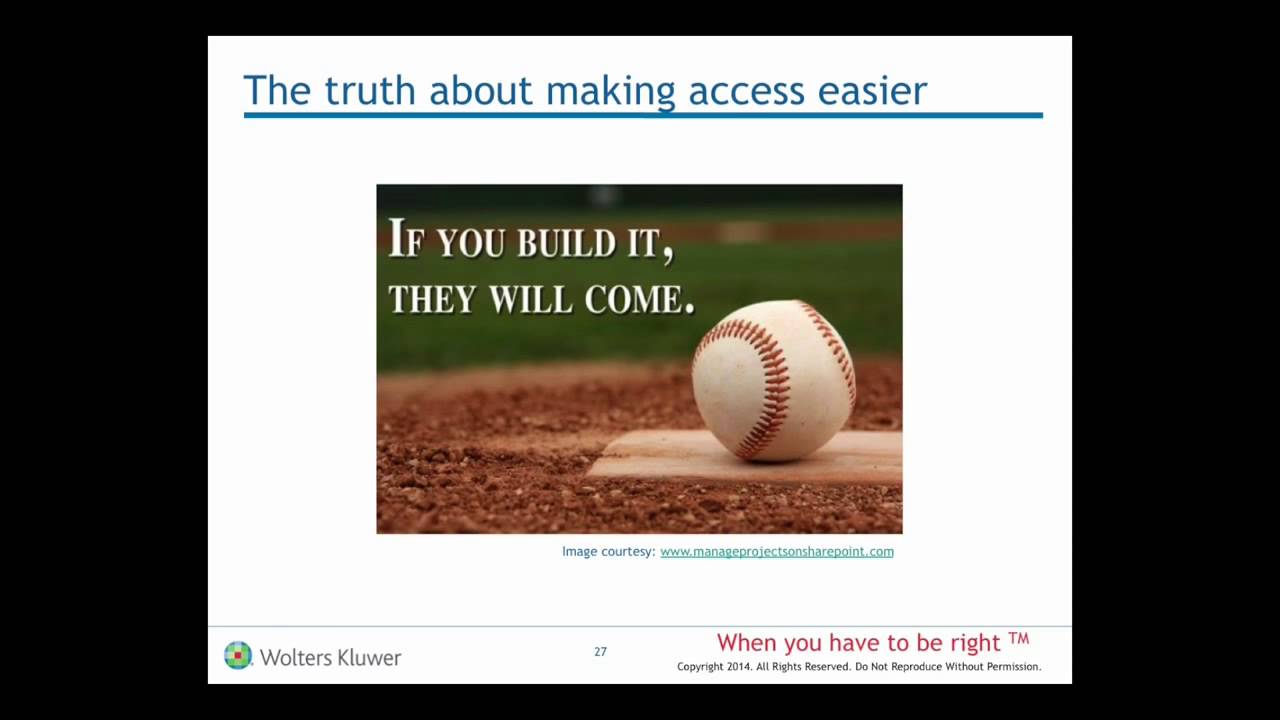 The truth about making access easier

IF YOU BUILD IT,
THEY WILL COME.

Image courtesy: www.manageprojectsonsharepoint.com

Wolters Kluwer

27

When you have to be right ™

Copyright 2014. All Rights Reserved. Do Not Reproduce Without Permission.